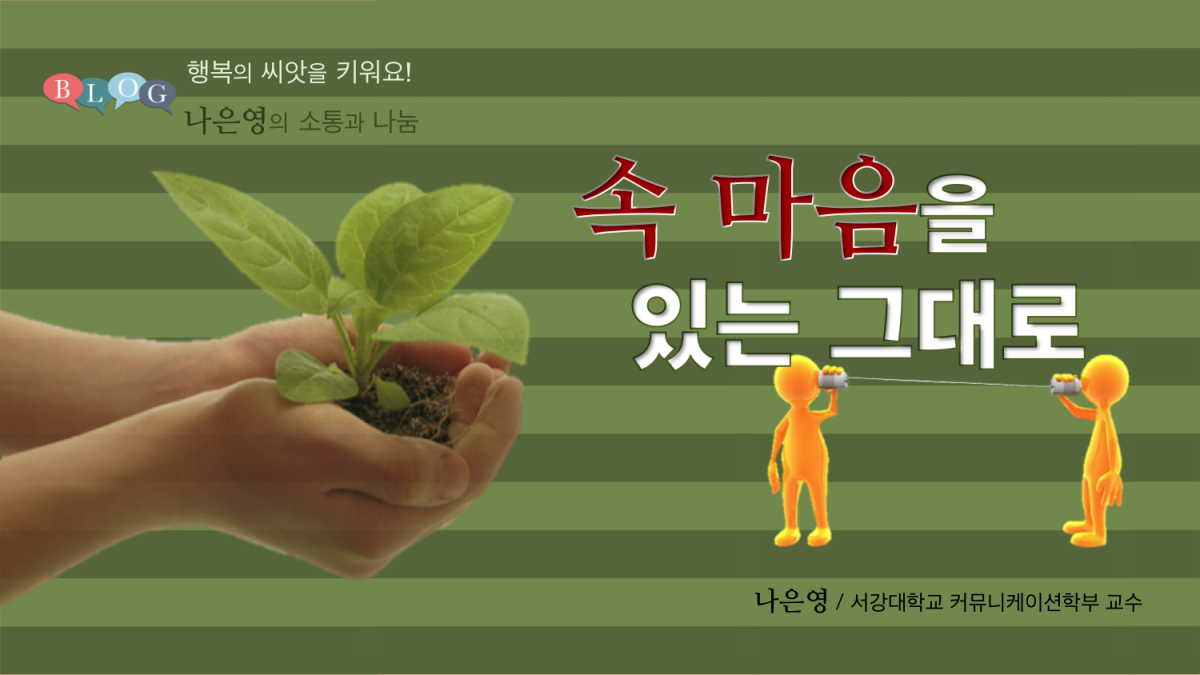 BLOG

행복의 씨앗을 키워요!

나은영의 소통과 나눔

속 마음을 있는 그대로

나은영 / 서강대학교 커뮤니케이션학부 교수